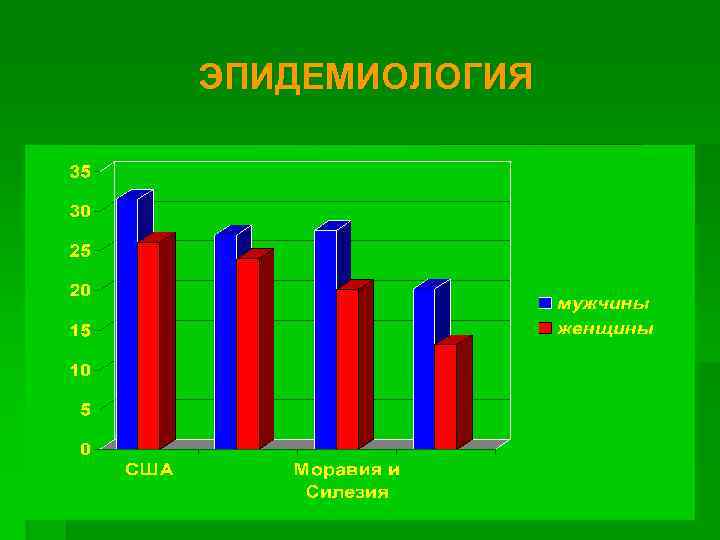 ЭПИДЕМИОЛОГИЯ

35
30
25
20
15
10
5
0

США
Моравия и Силезия

мужчины
женщины